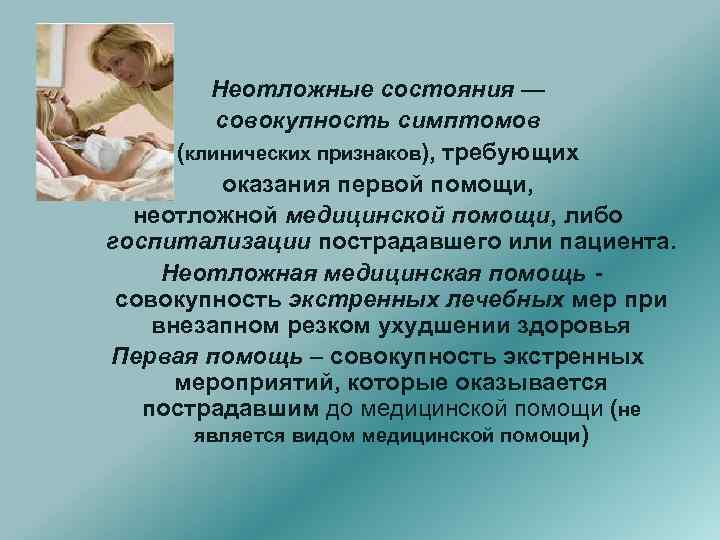 Неотложные состояния — совокупность симптомов (клинических признаков), требующих оказания первой помощи, неотложной медицинской помощи, либо госпитализации пострадавшего или пациента.

Неотложная медицинская помощь - совокупность экстренных лечебных мер при внезапном резком ухудшении здоровья

Первая помощь – совокупность экстренных мероприятий, которые оказывается пострадавшим до медицинской помощи (не является видом медицинской помощи)